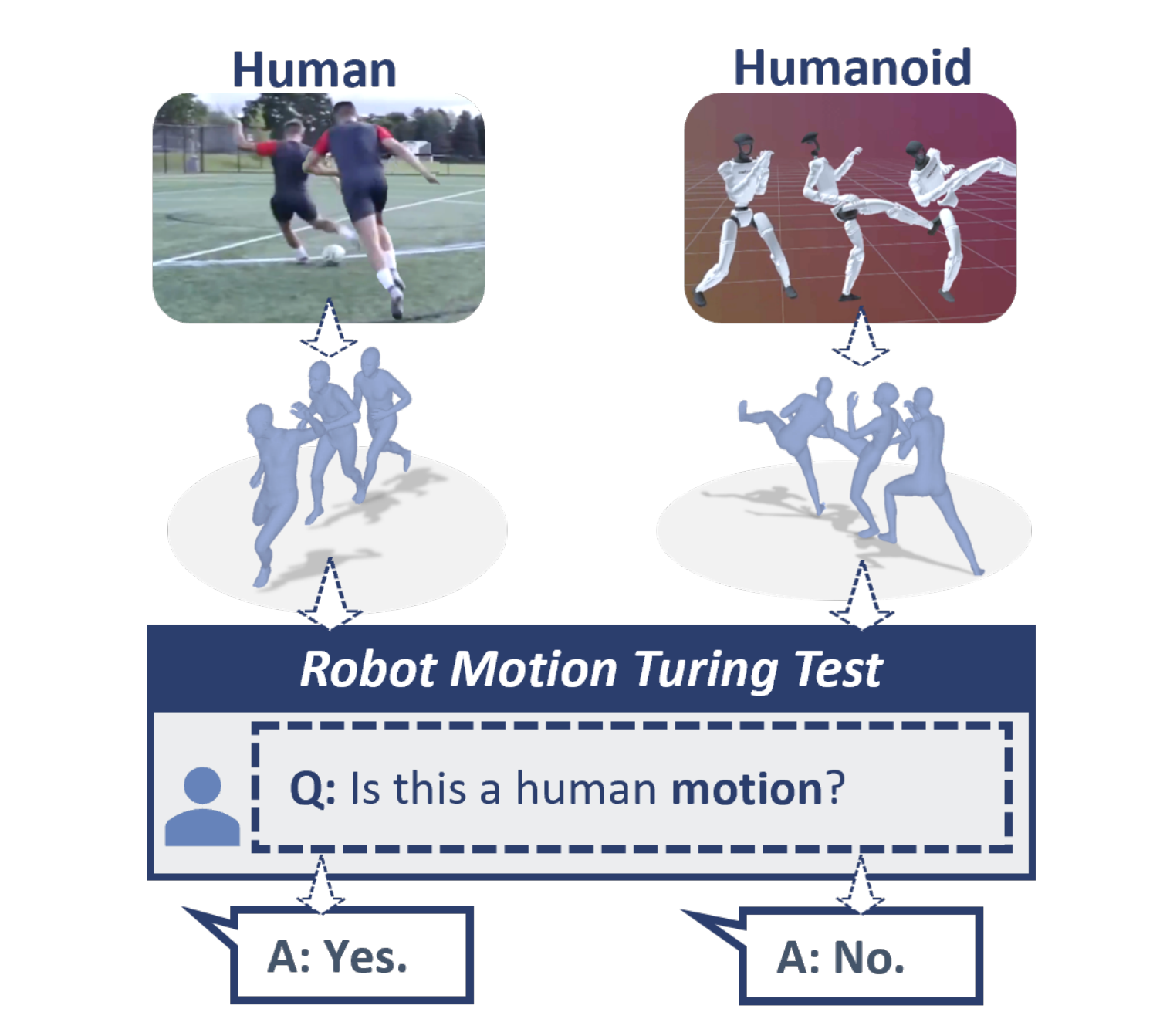 Human

Humanoid

Robot Motion Turing Test

Q: Is this a human motion?

A: Yes.

A: No.